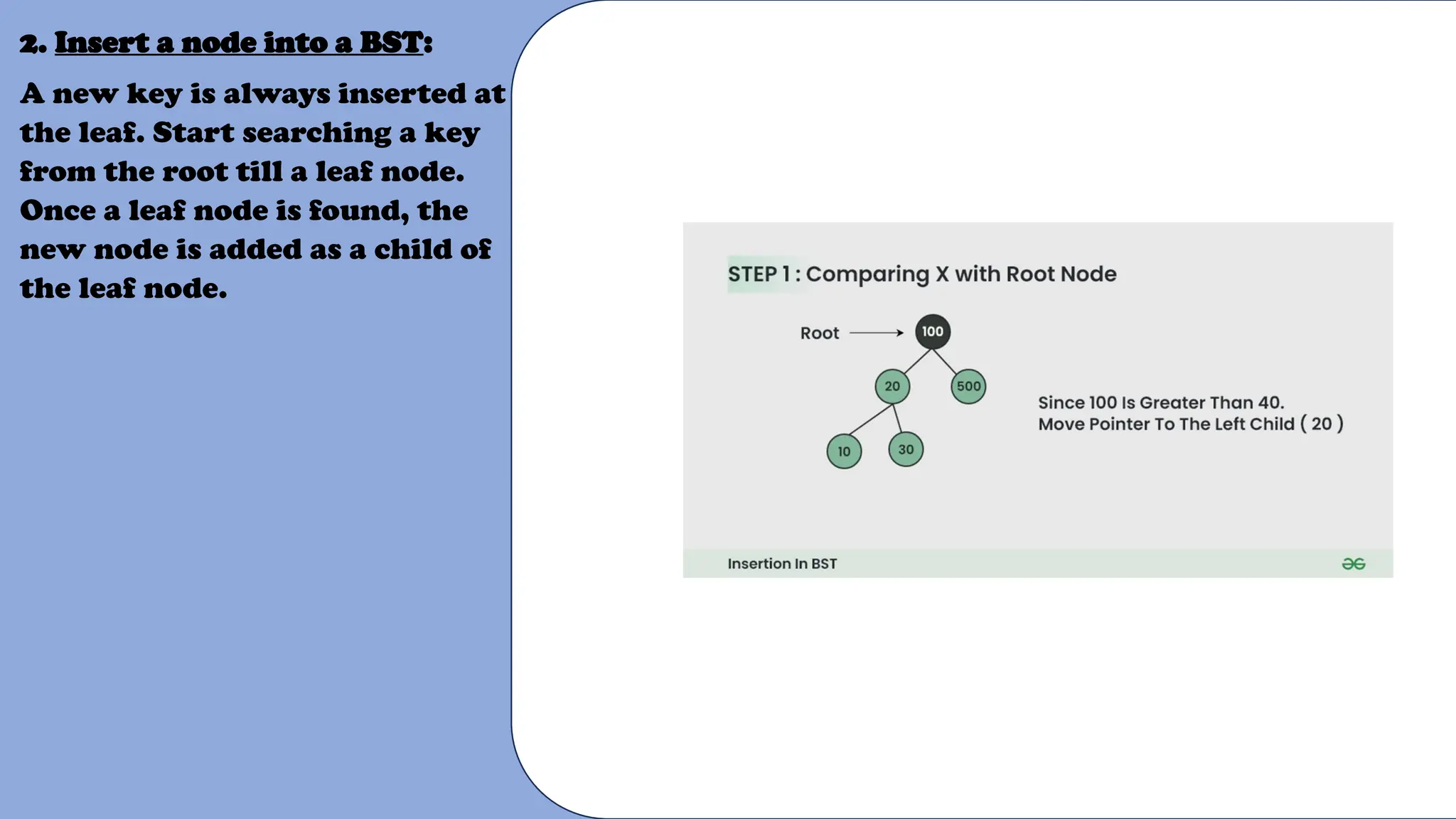 2. Insert a node into a BST:

A new key is always inserted at the leaf. Start searching a key from the root till a leaf node. Once a leaf node is found, the new node is added as a child of the leaf node.

STEP 1 : Comparing X with Root Node

Root

100

20

500

10

30

Since 100 Is Greater Than 40.
Move Pointer To The Left Child ( 20 )

Insertion In BST